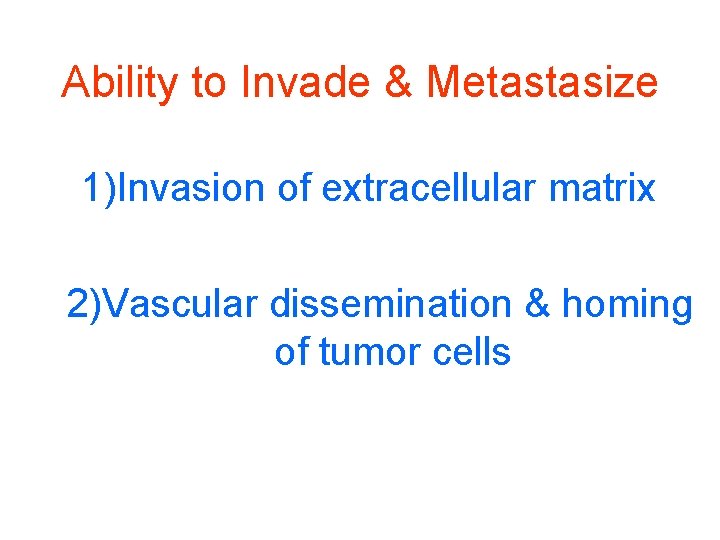 Ability to Invade & Metastasize

1)Invasion of extracellular matrix

2)Vascular dissemination & homing of tumor cells